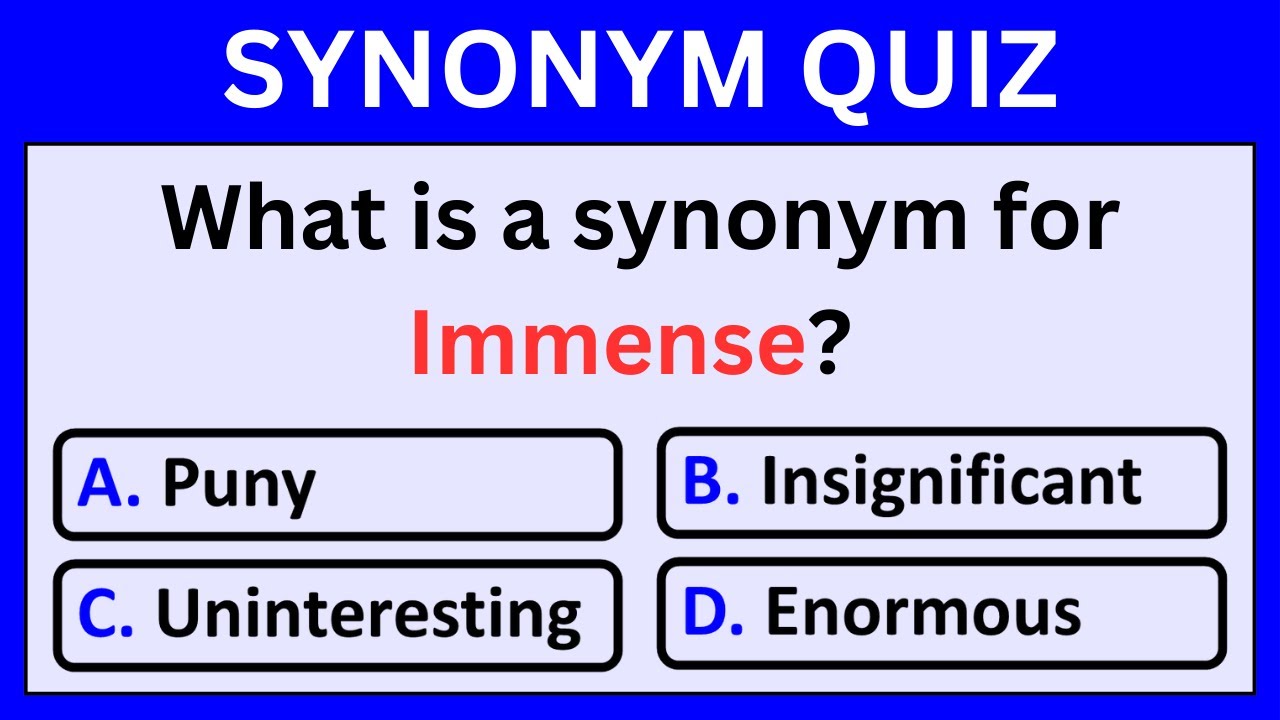 SYNONYM QUIZ

What is a synonym for Immense?

A. Puny

B. Insignificant

C. Uninteresting

D. Enormous